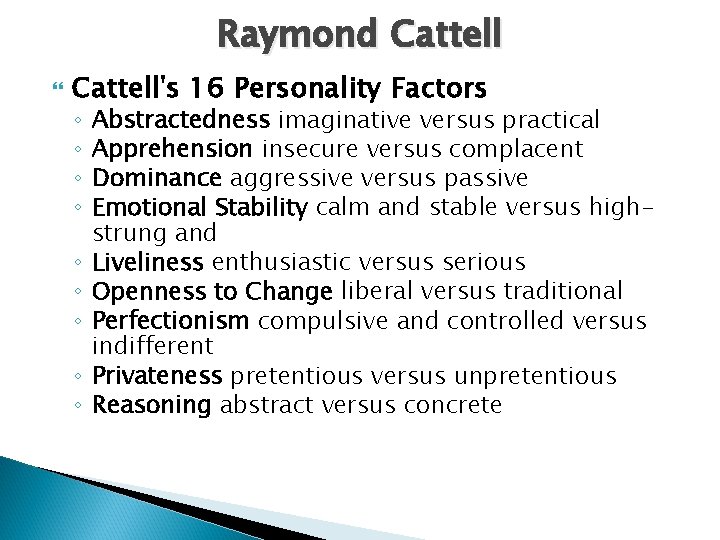 Raymond Cattell

Cattell's 16 Personality Factors
◦ Abstractedness imaginative versus practical
◦ Apprehension insecure versus complacent
◦ Dominance aggressive versus passive
◦ Emotional Stability calm and stable versus high-strung and
◦ Liveliness enthusiastic versus serious
◦ Openness to Change liberal versus traditional
◦ Perfectionism compulsive and controlled versus indifferent
◦ Privateness pretentious versus unpretentious
◦ Reasoning abstract versus concrete